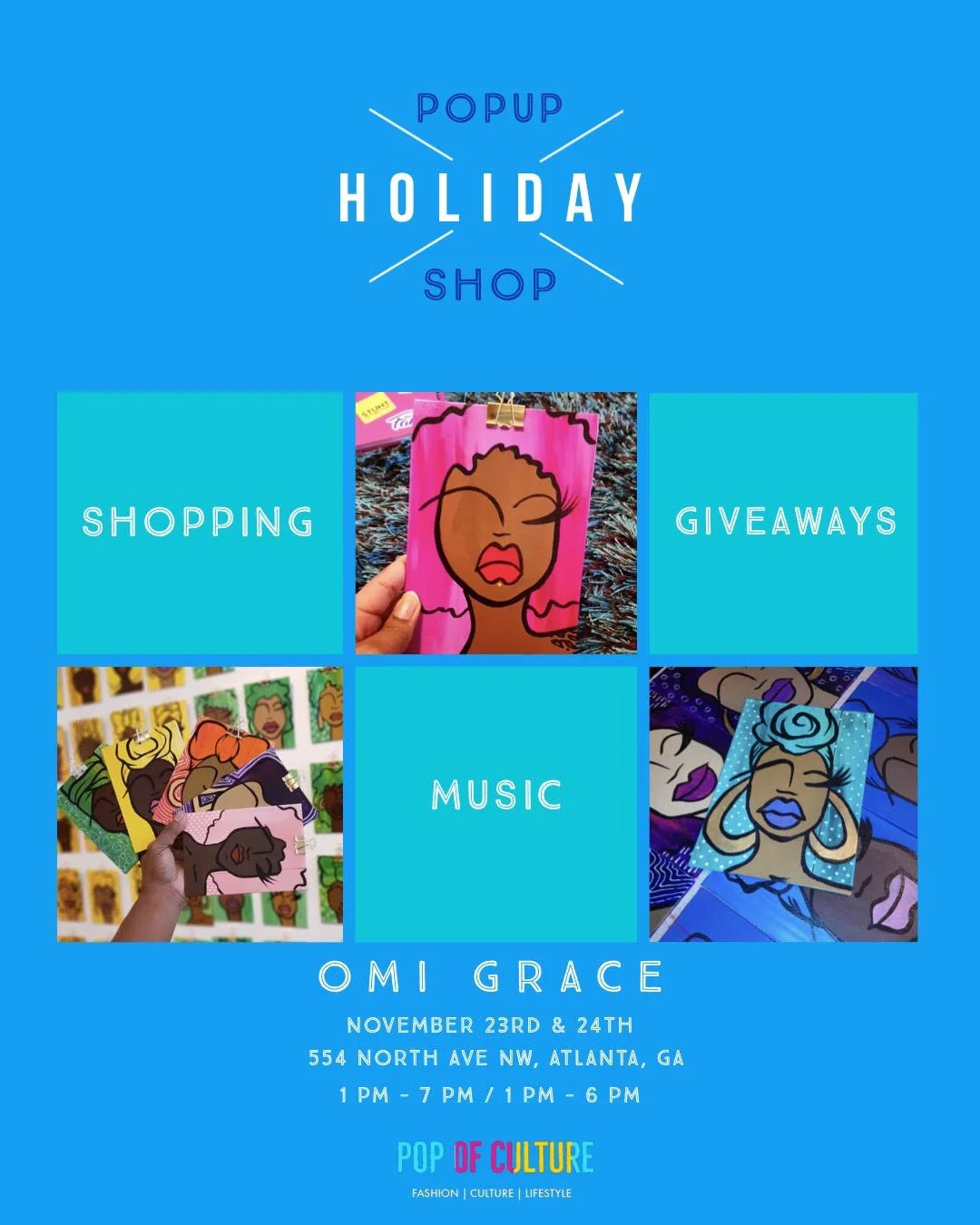 POPUP
HOLIDAY
SHOP

SHOPPING

GIVEAWAYS

MUSIC

OMI GRACE

NOVEMBER 23RD & 24TH
554 NORTH AVE NW, ATLANTA, GA
1 PM - 7 PM / 1 PM - 6 PM

POP OF CULTURE
FASHION | CULTURE | LIFESTYLE